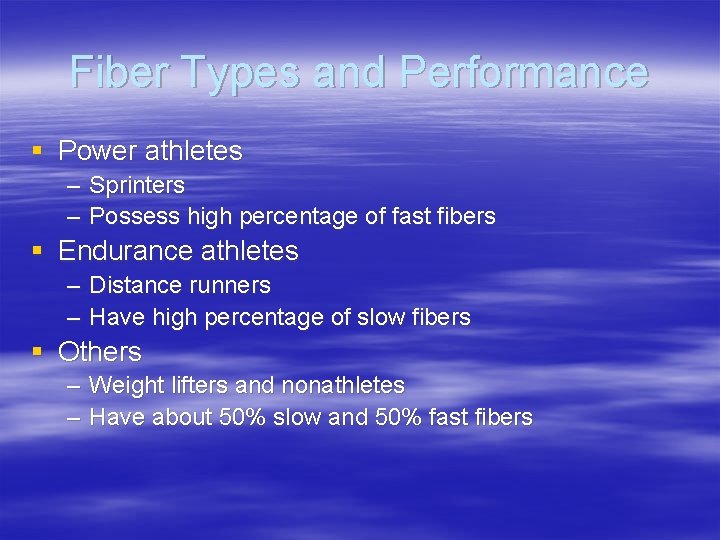 Fiber Types and Performance

▪ Power athletes
– Sprinters
– Possess high percentage of fast fibers
▪ Endurance athletes
– Distance runners
– Have high percentage of slow fibers
▪ Others
– Weight lifters and nonathletes
– Have about 50% slow and 50% fast fibers